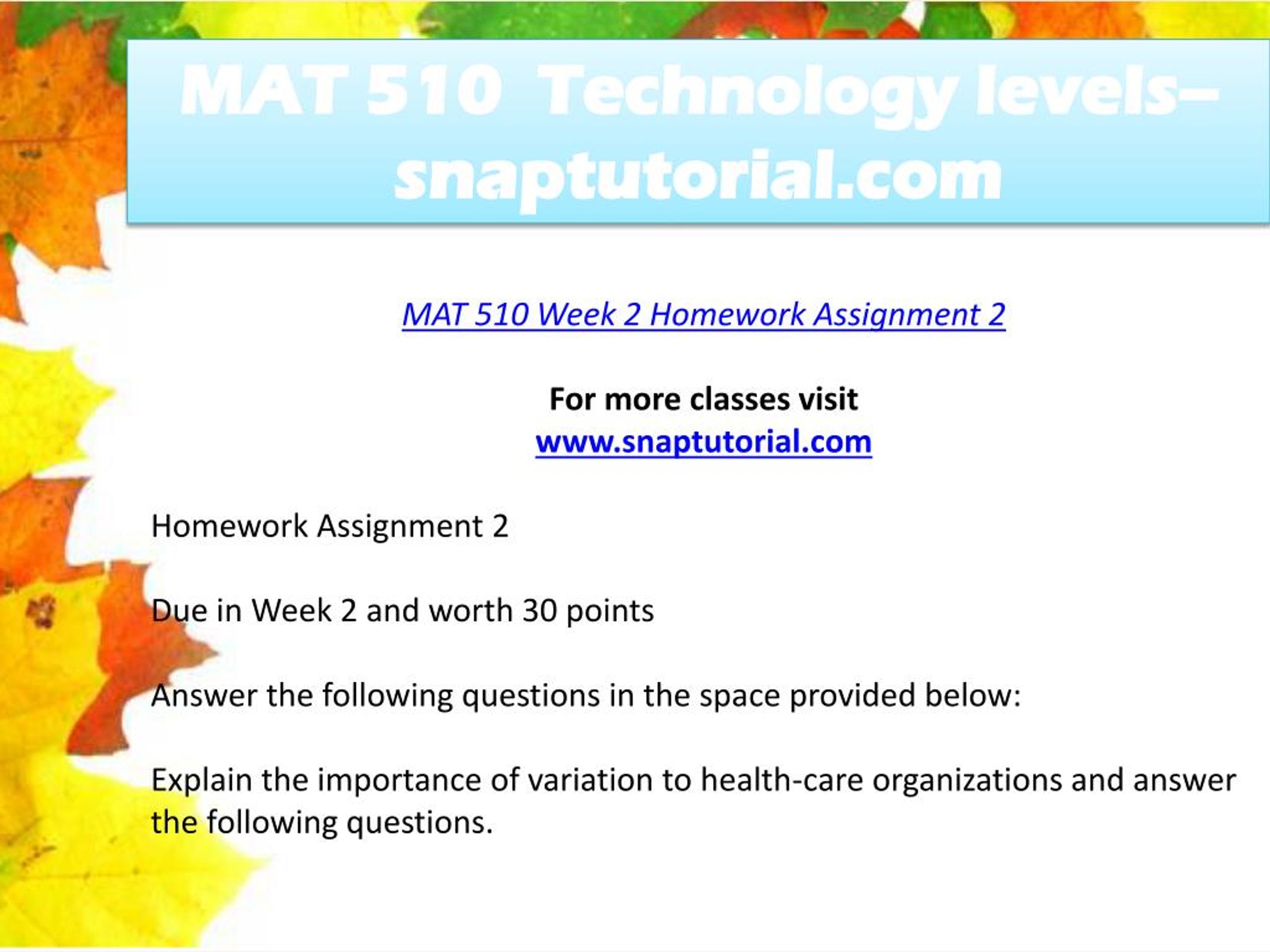 MAT 510 Technology levels– snaptutorial.com

MAT 510 Week 2 Homework Assignment 2

For more classes visit
www.snaptutorial.com

Homework Assignment 2

Due in Week 2 and worth 30 points

Answer the following questions in the space provided below:

Explain the importance of variation to health-care organizations and answer the following questions.